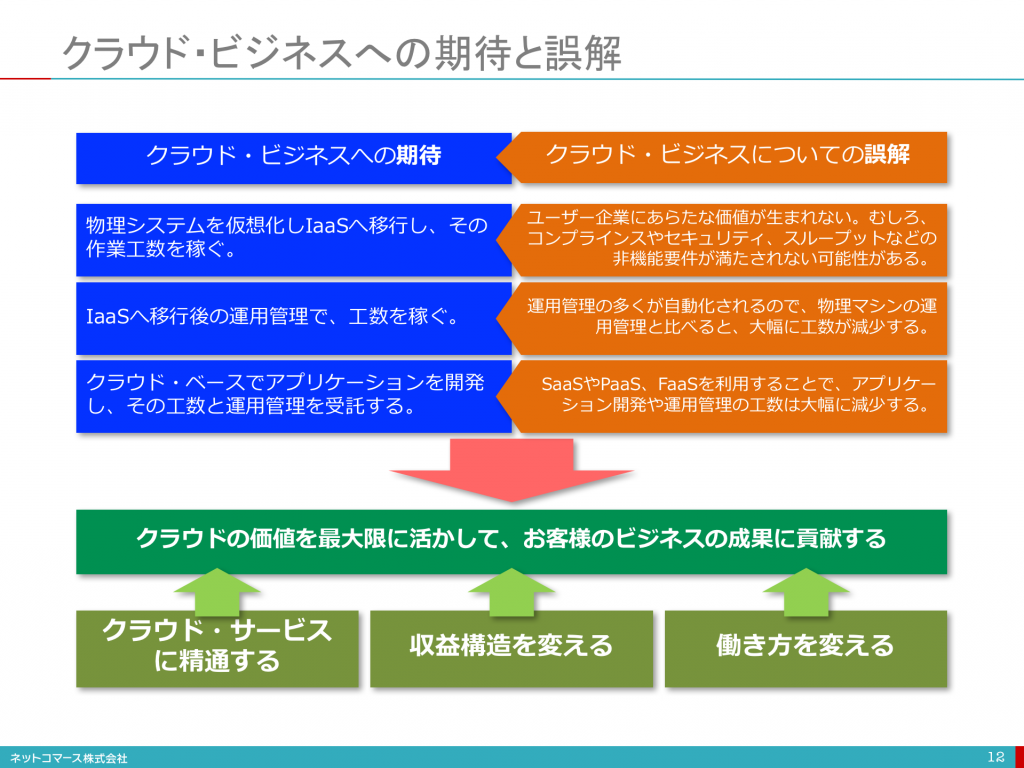 クラウド･ビジネスへの期待と誤解

クラウド・ビジネスへの期待

クラウド・ビジネスについての誤解

物理システムを仮想化しIaaSへ移行し、その作業工数を稼ぐ。

ユーザー企業にあらたな価値が生まれない。むしろ、コンプラインスやセキュリティ、スループットなどの非機能要件が満たされない可能性がある。

IaaSへ移行後の運用管理で、工数を稼ぐ。

運用管理の多くが自動化されるので、物理マシンの運用管理と比べると、大幅に工数が減少する。

クラウド・ベースでアプリケーションを開発し、その工数と運用管理を受託する。

SaaSやPaaS、FaaSを利用することで、アプリケーション開発や運用管理の工数は大幅に減少する。

クラウドの価値を最大限に活かして、お客様のビジネスの成果に貢献する

クラウド・サービスに精通する

収益構造を変える

働き方を変える

ネットコマース株式会社

12